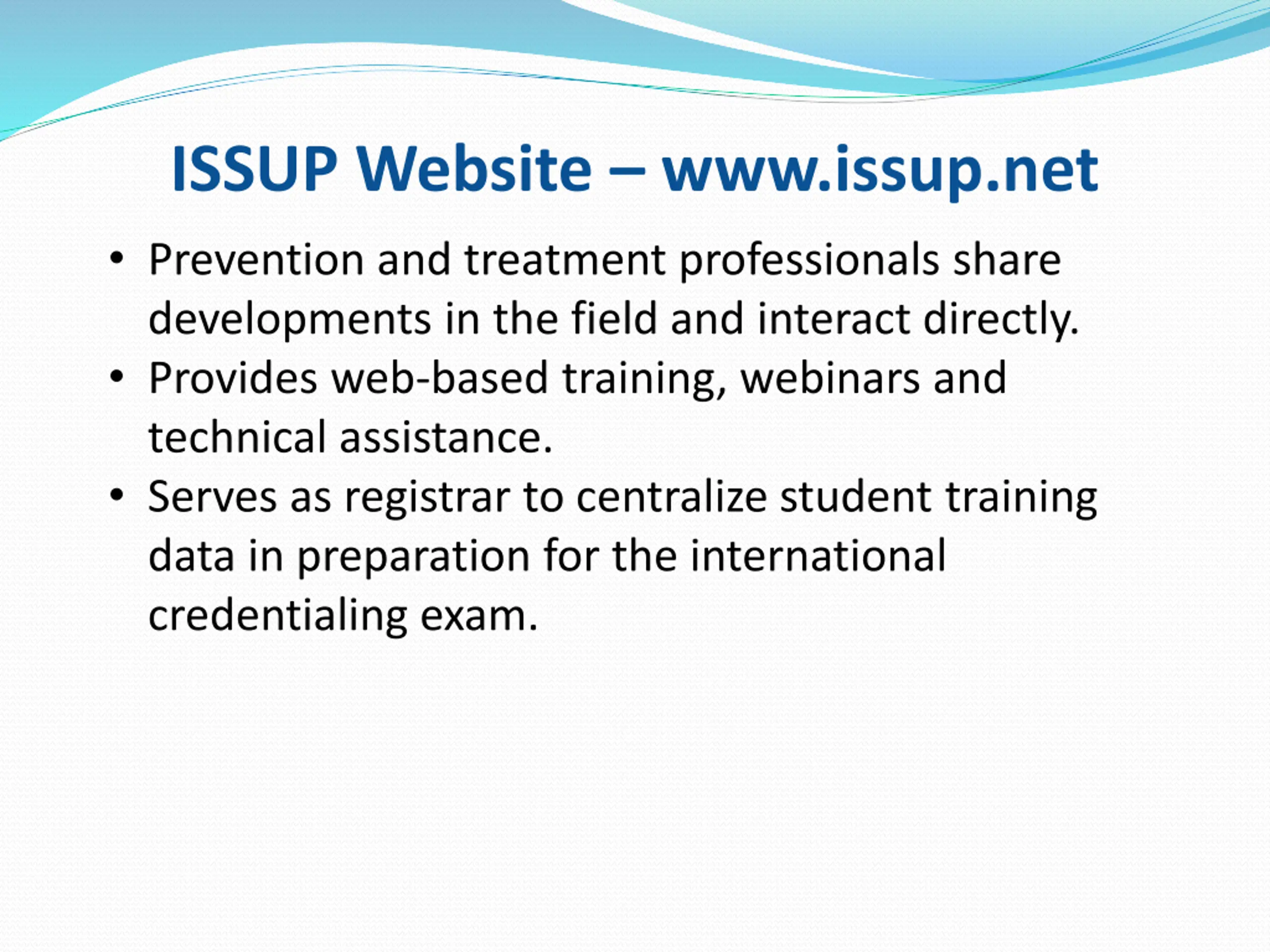 ISSUP Website – www.issup.net

• Prevention and treatment professionals share developments in the field and interact directly.
• Provides web-based training, webinars and technical assistance.
• Serves as registrar to centralize student training data in preparation for the international credentialing exam.